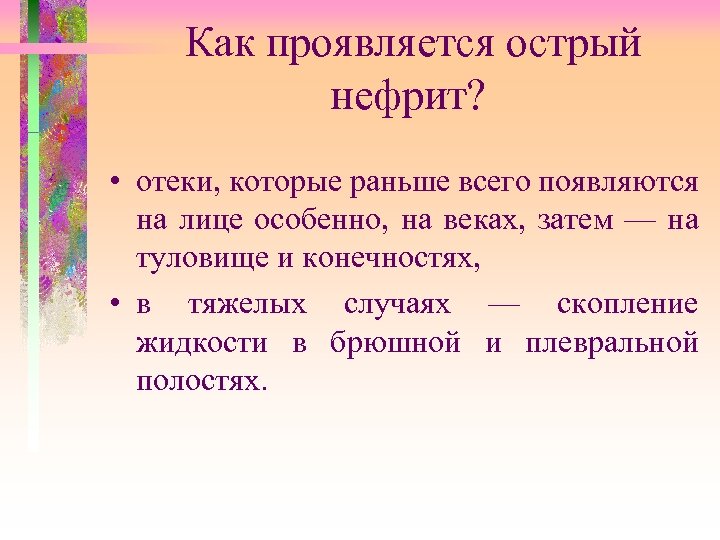 Как проявляется острый нефрит?

• отеки, которые раньше всего появляются на лице особенно, на веках, затем — на туловище и конечностях,

• в тяжелых случаях — скопление жидкости в брюшной и плевральной полостях.